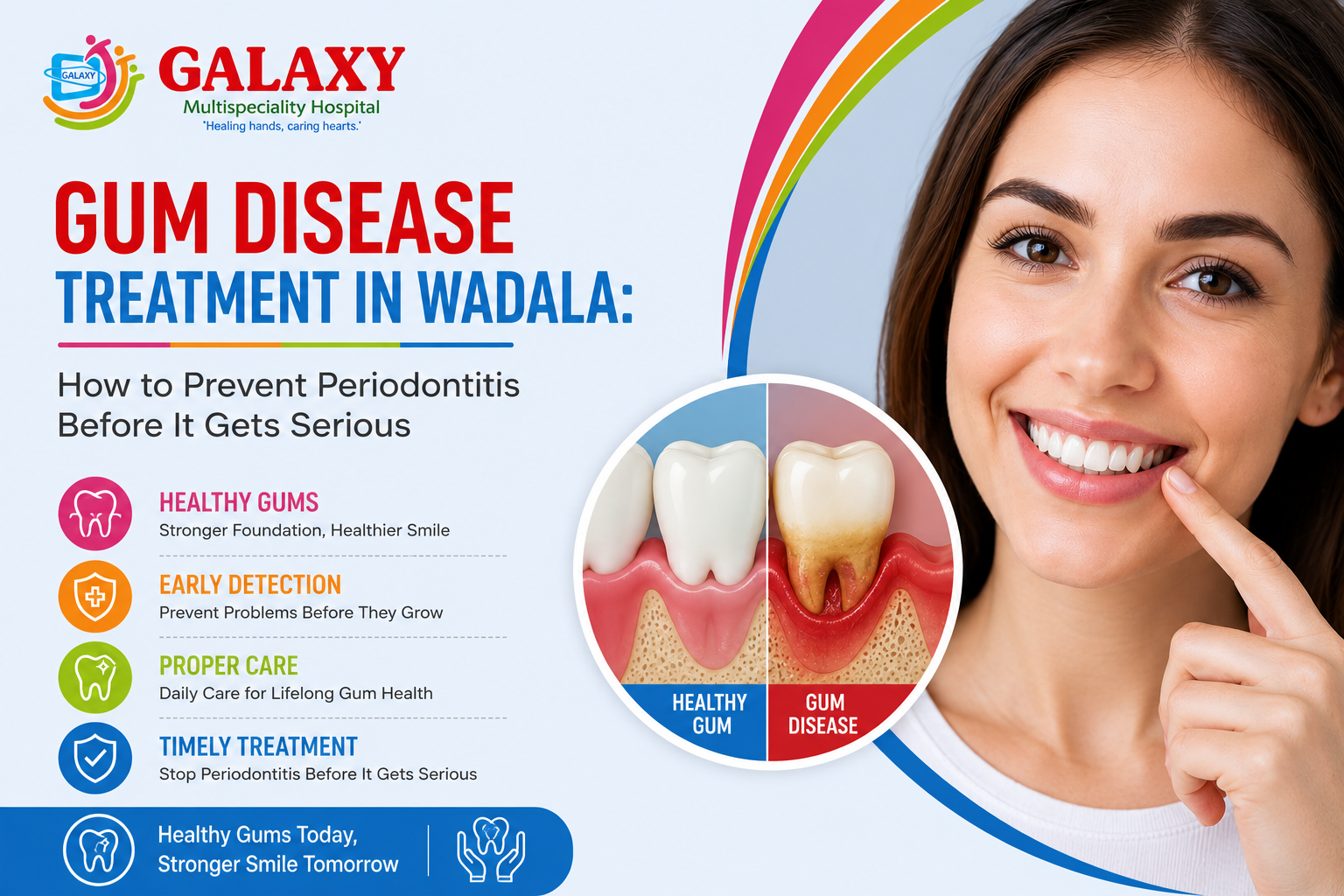 GALAXY

GALAXY
Multispeciality Hospital
"Healing hands, caring hearts."

GUM DISEASE
TREATMENT IN WADALA:

How to Prevent Periodontitis Before It Gets Serious

HEALTHY GUMS
Stronger Foundation, Healthier Smile

EARLY DETECTION
Prevent Problems Before They Grow

PROPER CARE
Daily Care for Lifelong Gum Health

TIMELY TREATMENT
Stop Periodontitis Before It Gets Serious

HEALTHY GUM

GUM DISEASE

Healthy Gums Today,
Stronger Smile Tomorrow